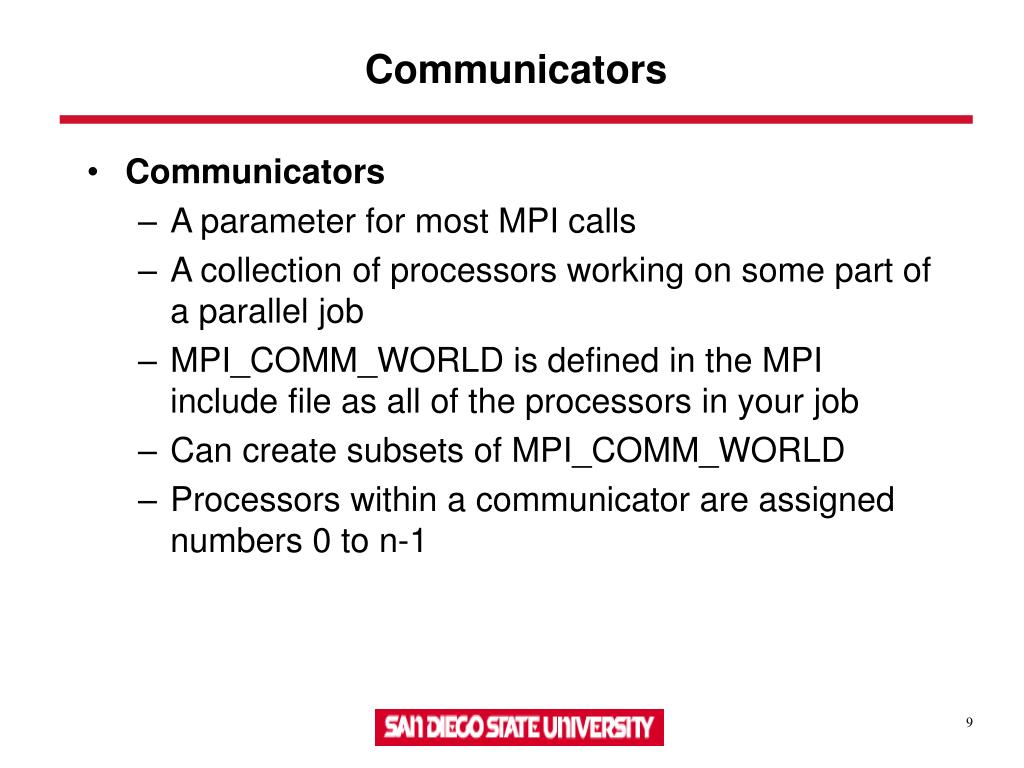 Communicators

• Communicators
– A parameter for most MPI calls
– A collection of processors working on some part of a parallel job
– MPI_COMM_WORLD is defined in the MPI include file as all of the processors in your job
– Can create subsets of MPI_COMM_WORLD
– Processors within a communicator are assigned numbers 0 to n-1

SAN DIEGO STATE UNIVERSITY

9